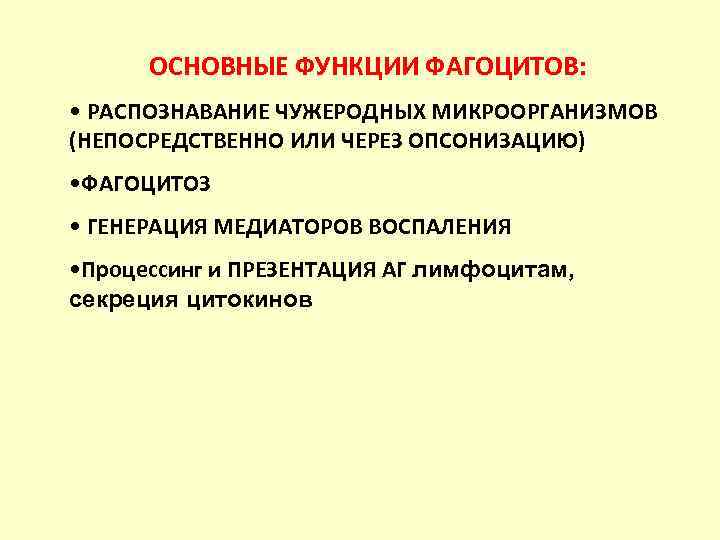 ОСНОВНЫЕ ФУНКЦИИ ФАГОЦИТОВ:

• РАСПОЗНАВАНИЕ ЧУЖЕРОДНЫХ МИКРООРГАНИЗМОВ (НЕПОСРЕДСТВЕННО ИЛИ ЧЕРЕЗ ОПСОНИЗАЦИЮ)

•ФАГОЦИТОЗ

• ГЕНЕРАЦИЯ МЕДИАТОРОВ ВОСПАЛЕНИЯ

•Процессинг и ПРЕЗЕНТАЦИЯ АГ лимфоцитам, секреция цитокинов